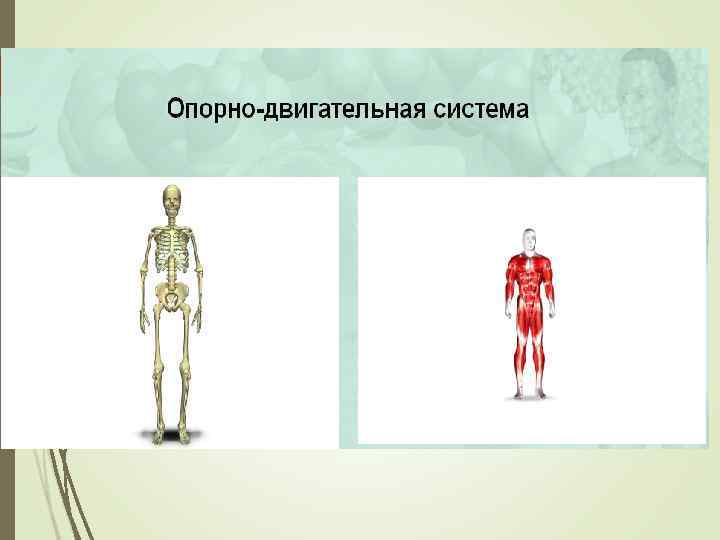 Опорно-двигательная система